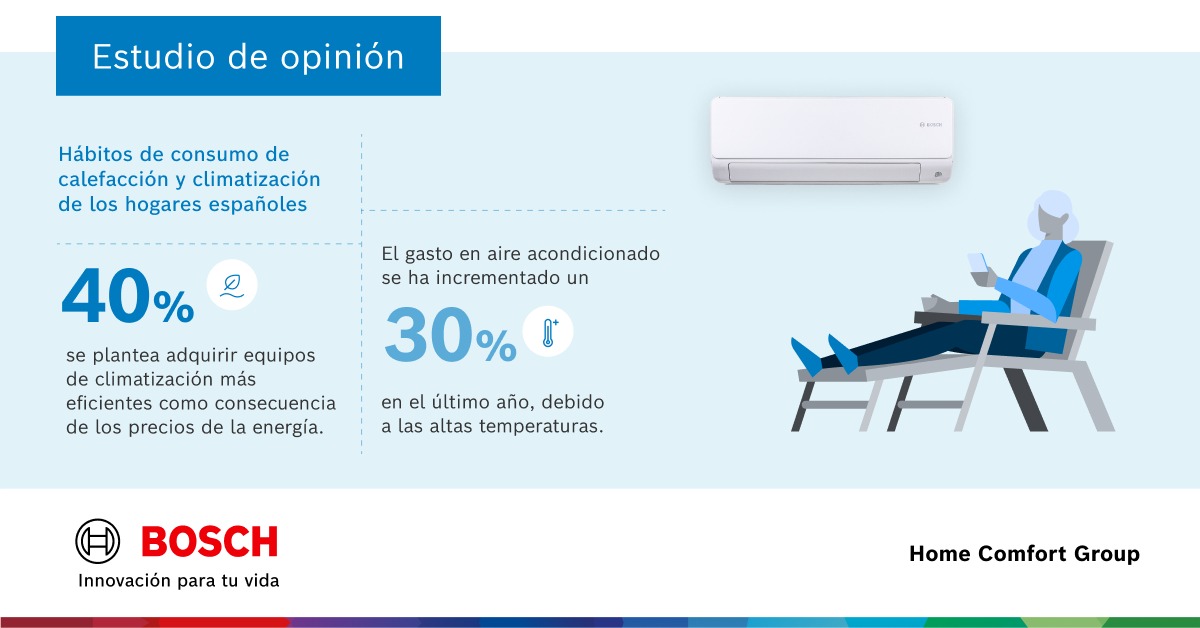 Estudio de opinión

Hábitos de consumo de calefacción y climatización de los hogares españoles

40%

se plantea adquirir equipos de climatización más eficientes como consecuencia de los precios de la energía.

El gasto en aire acondicionado se ha incrementado un

30%

en el último año, debido a las altas temperaturas.

BOSCH

BOSCH
Innovación para tu vida

Home Comfort Group